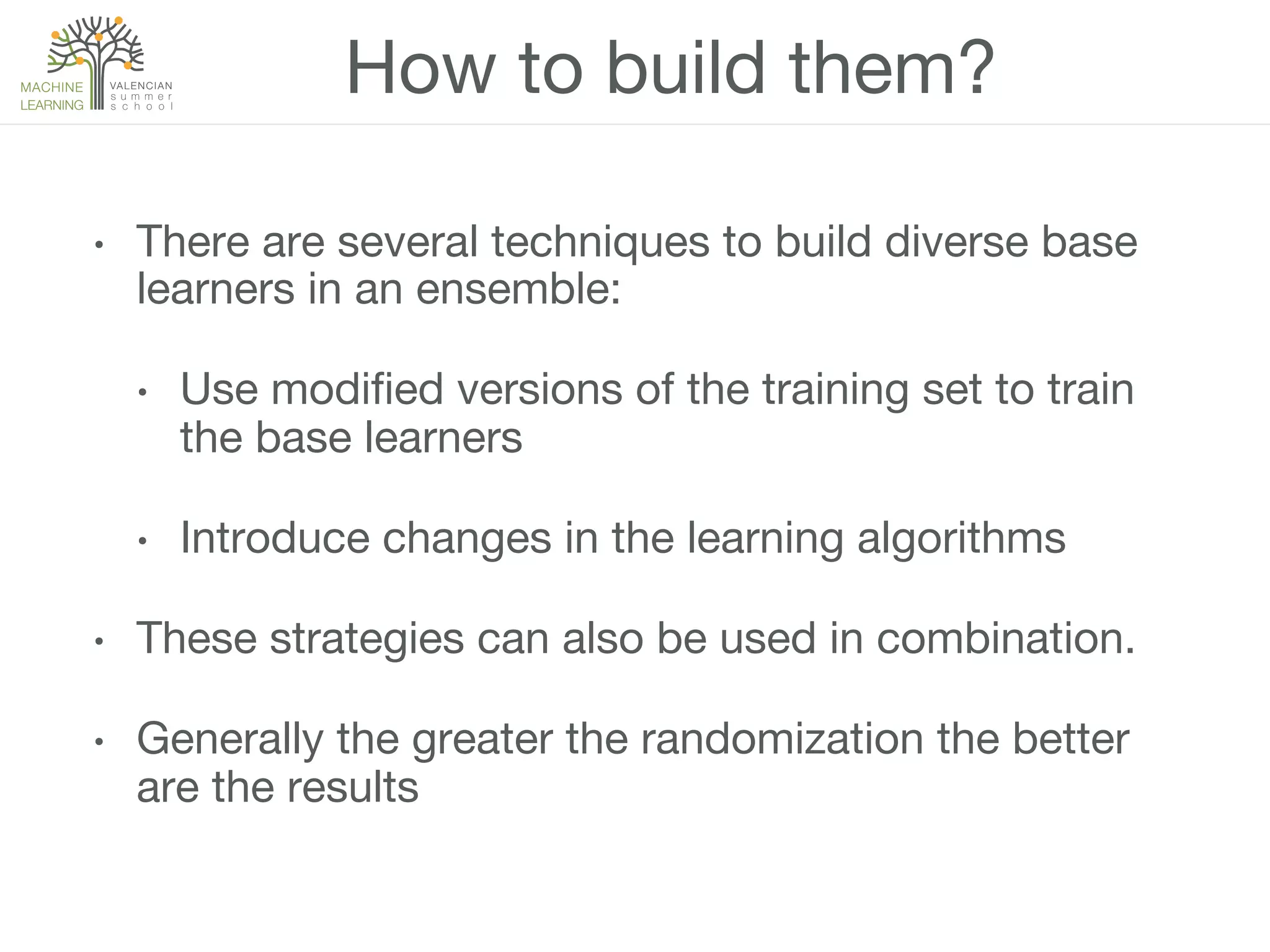 MACHINE LEARNING VALENCIAN summer school

How to build them?

• There are several techniques to build diverse base learners in an ensemble:

• Use modified versions of the training set to train the base learners

• Introduce changes in the learning algorithms

• These strategies can also be used in combination.

• Generally the greater the randomization the better are the results